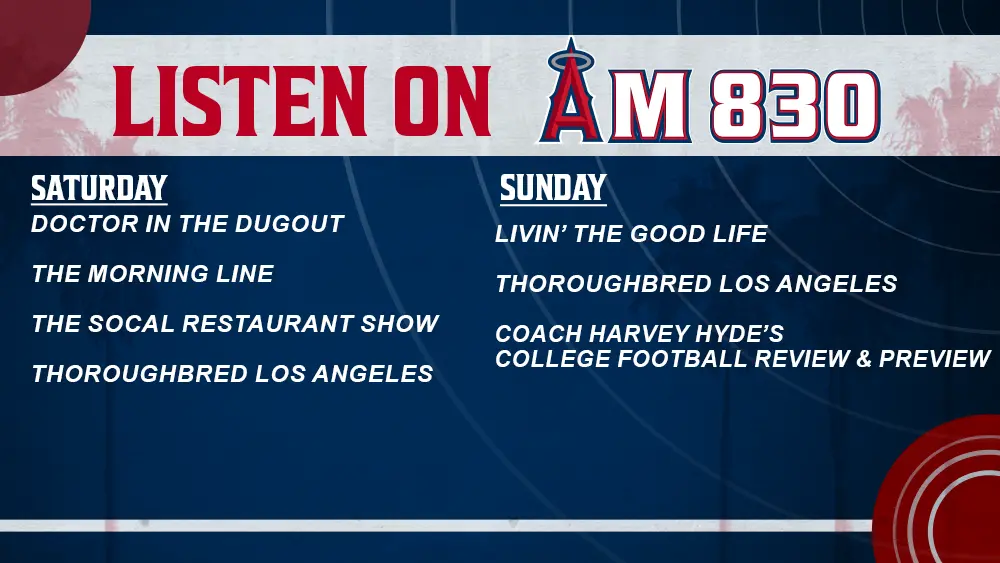 LISTEN ON AM 830

SATURDAY
DOCTOR IN THE DUGOUT

THE MORNING LINE

THE SOCAL RESTAURANT SHOW

THOROUGHBRED LOS ANGELES

SUNDAY
LIVIN' THE GOOD LIFE

THOROUGHBRED LOS ANGELES

COACH HARVEY HYDE'S COLLEGE FOOTBALL REVIEW & PREVIEW